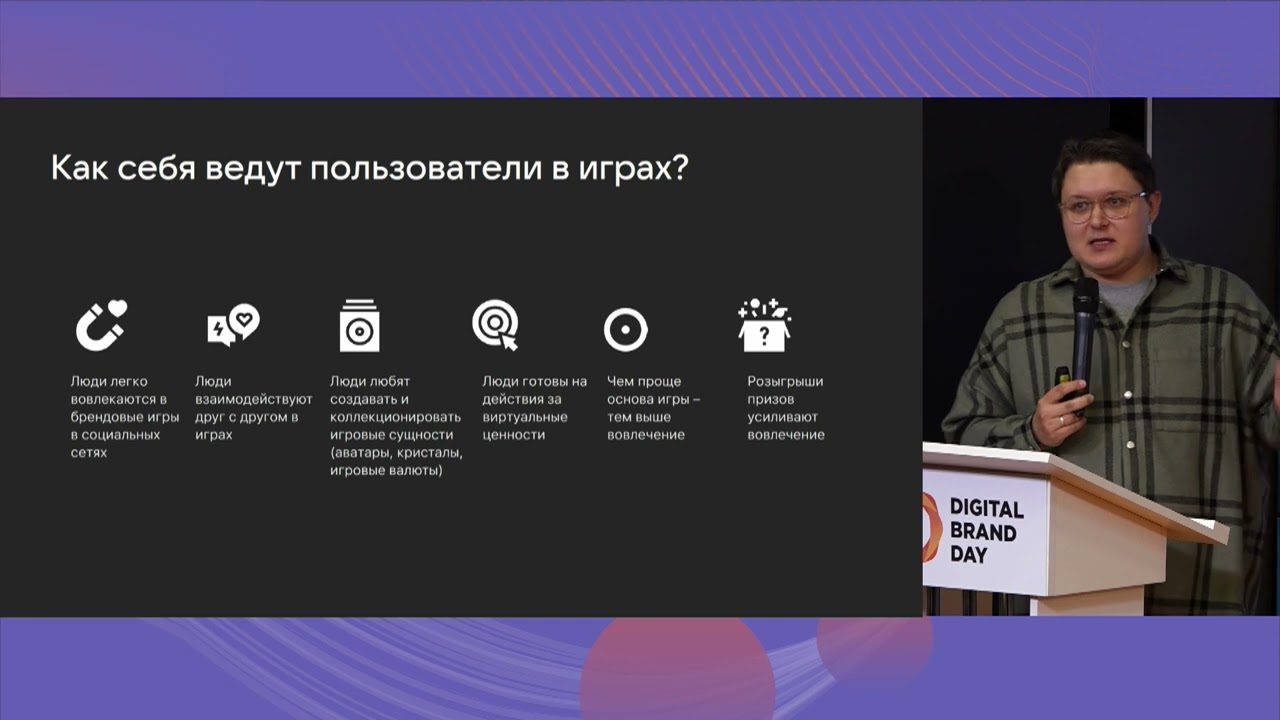 Как себя ведут пользователи в играх?

Люди легко вовлекаются в брендовые игры в социальных сетях

Люди взаимодействуют друг с другом в играх

Люди любят создавать и коллекционировать игровые сущности (аватары, кристалы, игровые валюты)

Люди готовы на действия за виртуальные ценности

Чем проще основа игры – тем выше вовлечение

Розыгрыши призов усиливают вовлечение

DIGITAL BRAND DAY